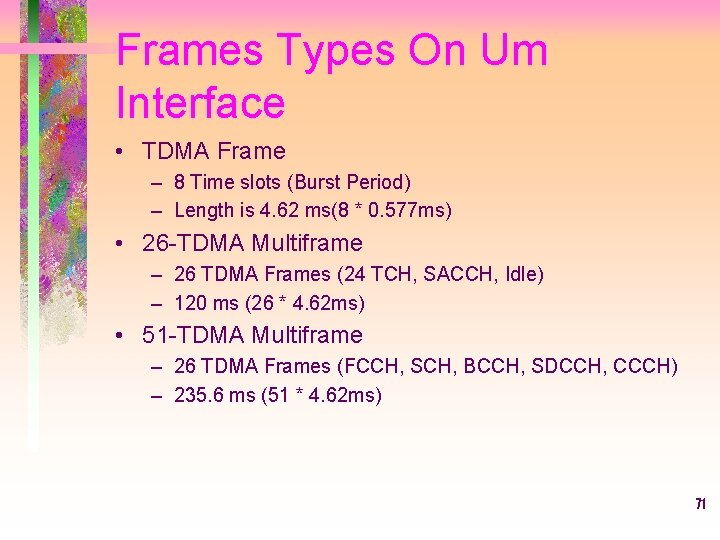 Frames Types On Um Interface

• TDMA Frame
– 8 Time slots (Burst Period)
– Length is 4.62 ms(8 * 0.577ms)

• 26-TDMA Multiframe
– 26 TDMA Frames (24 TCH, SACCH, Idle)
– 120 ms (26 * 4.62ms)

• 51-TDMA Multiframe
– 26 TDMA Frames (FCCH, SCH, BCCH, SDCCH, CCCH)
– 235.6 ms (51 * 4.62ms)

71